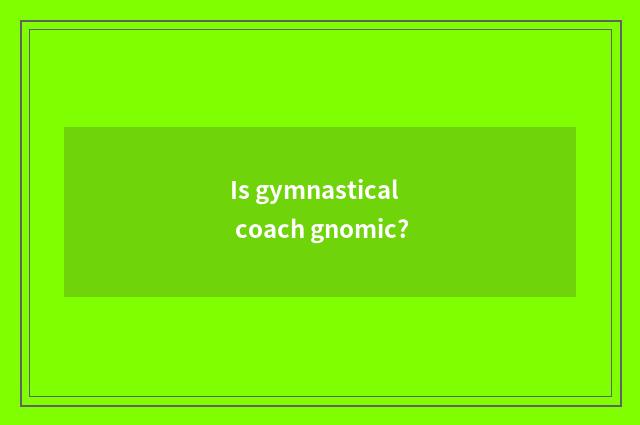 Is gymnastical coach gnomic?